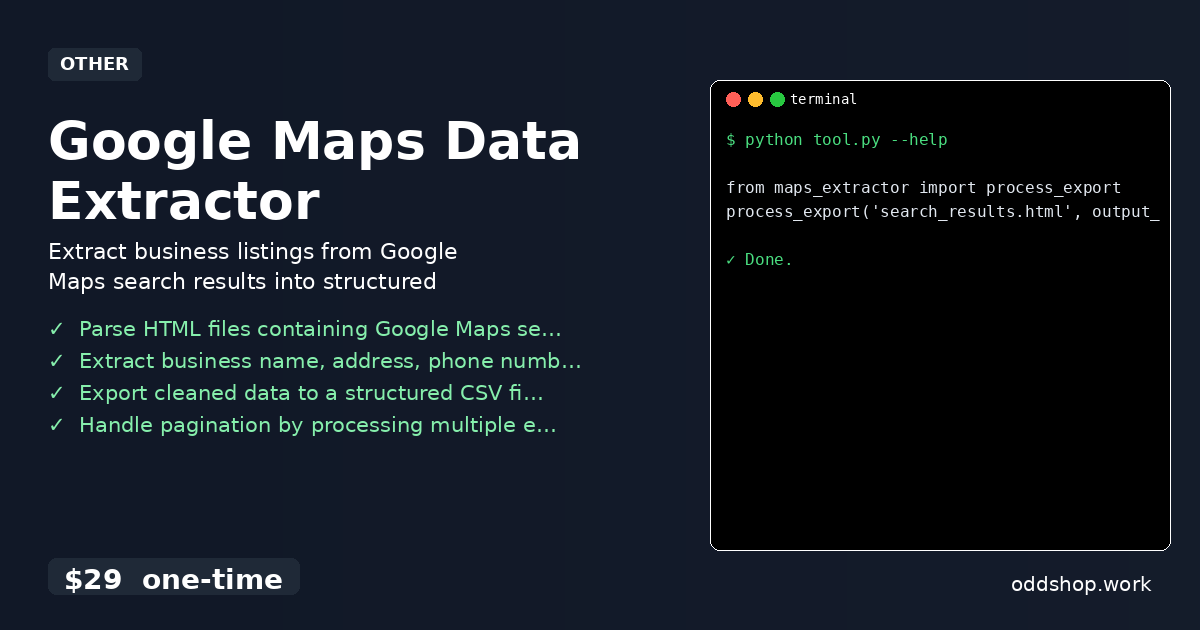 OTHER

Google Maps Data Extractor

Extract business listings from Google Maps search results into structured

✓ Parse HTML files containing Google Maps se…
✓ Extract business name, address, phone numb…
✓ Export cleaned data to a structured CSV fi…
✓ Handle pagination by processing multiple e…

$29 one-time

terminal

$ python tool.py --help

from maps_extractor import process_export
process_export('search_results.html', output_

✓ Done.

oddshop.work